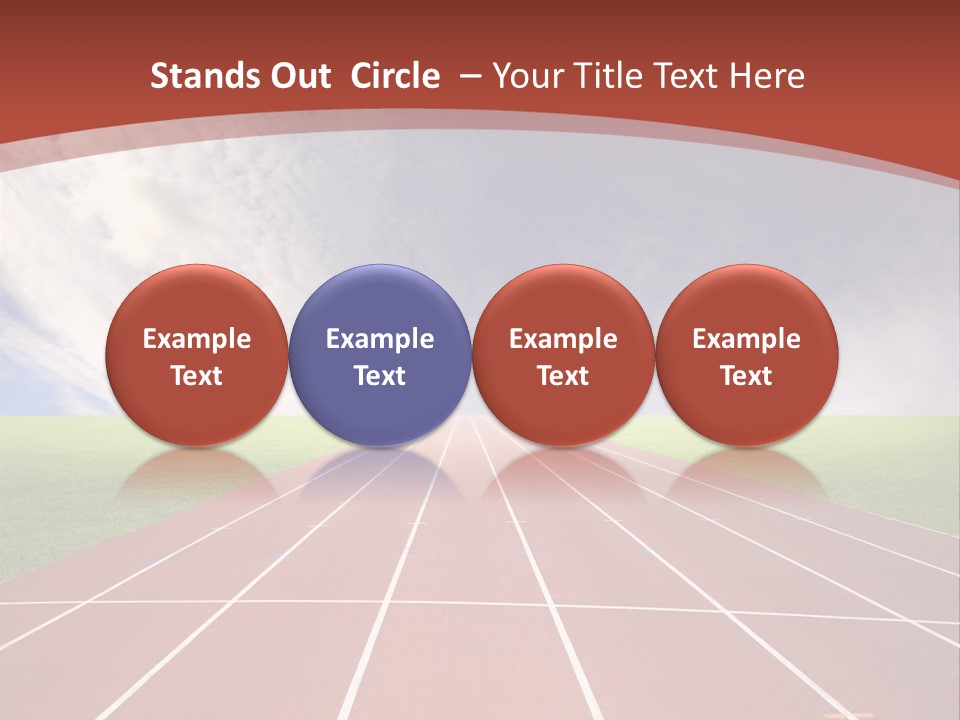 Stands Out Circle – Your Title Text Here

Example Text

Example Text

Example Text

Example Text